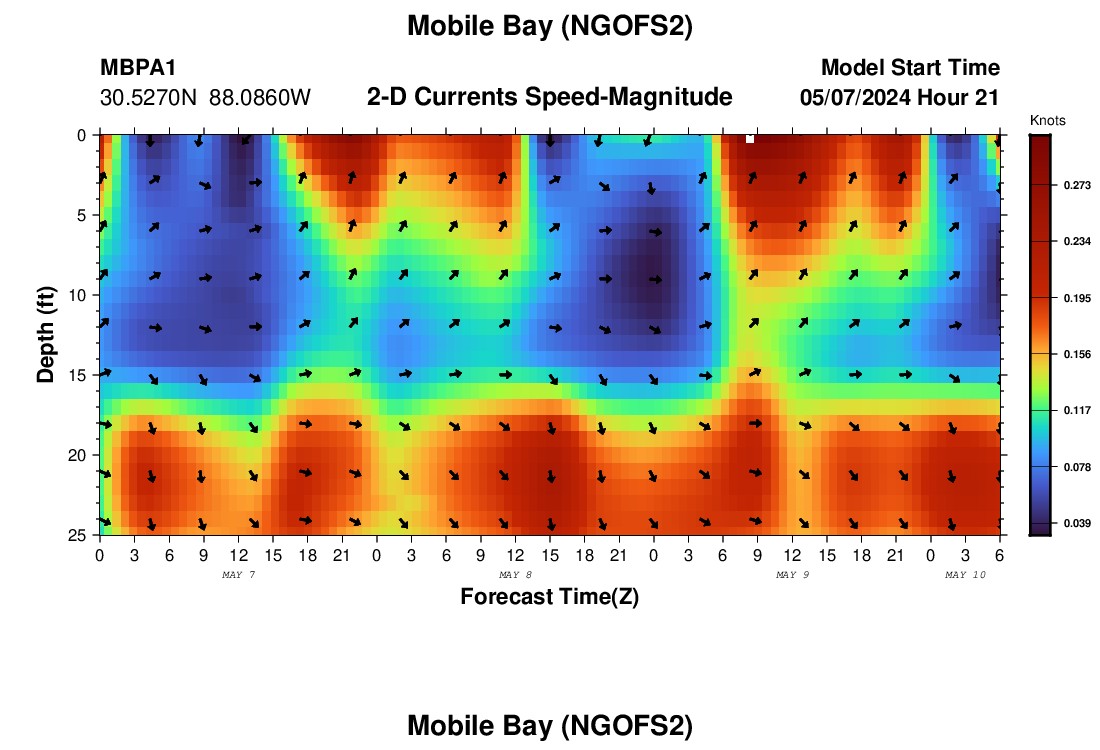 Mobile Bay (NGOFS2)

MBPA1
30.5270N 88.0860W

2-D Currents Speed-Magnitude

Model Start Time
05/07/2024 Hour 21

Knots
0.273
0.234
0.195
0.156
0.117
0.078
0.039

Depth (ft)
0
5
10
15
20
25

0 3 6 9 12 15 18 21 0 3 6 9 12 15 18 21 0 3 6 9 12 15 18 21 0 3 6

MAY 7
MAY 8
MAY 9
MAY 10

Forecast Time(Z)

Mobile Bay (NGOFS2)